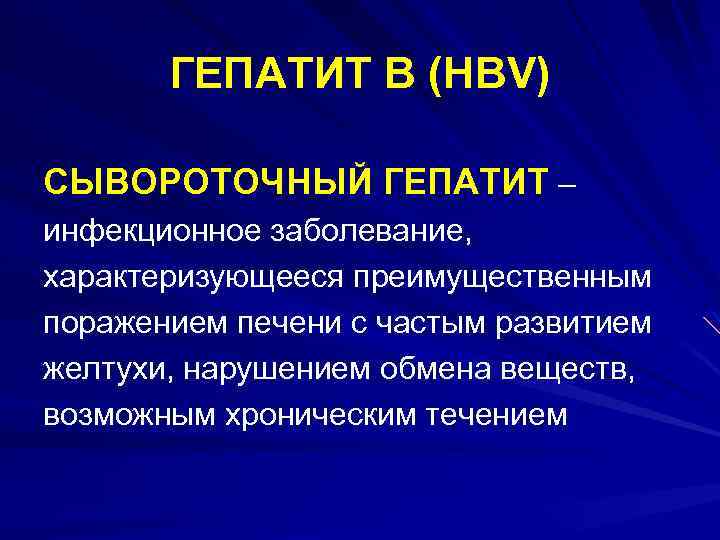 ГЕПАТИТ В (HBV)

СЫВОРОТОЧНЫЙ ГЕПАТИТ – инфекционное заболевание, характеризующееся преимущественным поражением печени с частым развитием желтухи, нарушением обмена веществ, возможным хроническим течением